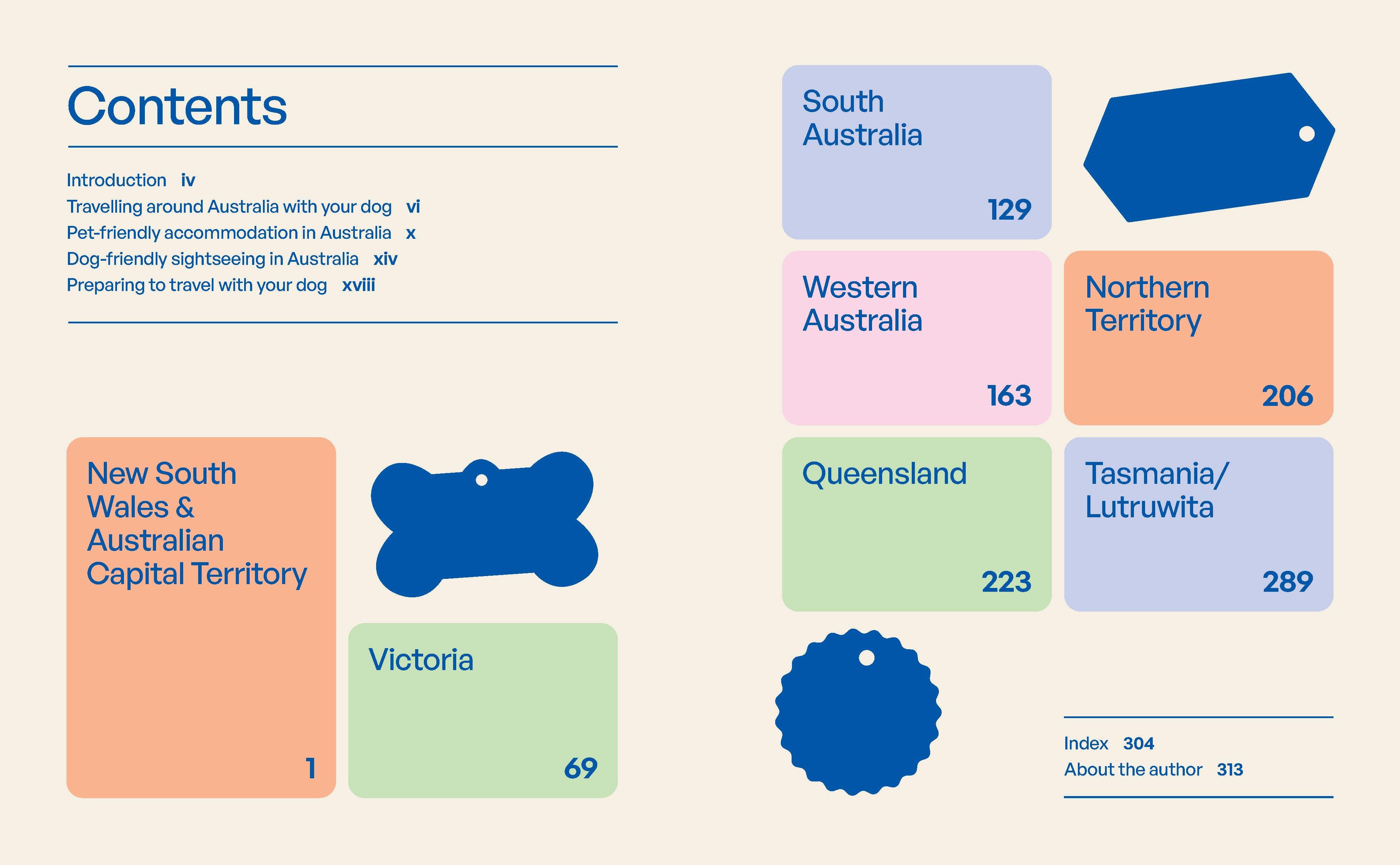 Contents

Introduction iv
Travelling around Australia with your dog vi
Pet-friendly accommodation in Australia x
Dog-friendly sightseeing in Australia xiv
Preparing to travel with your dog xviii

New South Wales & Australian Capital Territory 1

Victoria 69

South Australia 129

Western Australia 163

Northern Territory 206

Queensland 223

Tasmania/ Lutruwita 289

Index 304
About the author 313